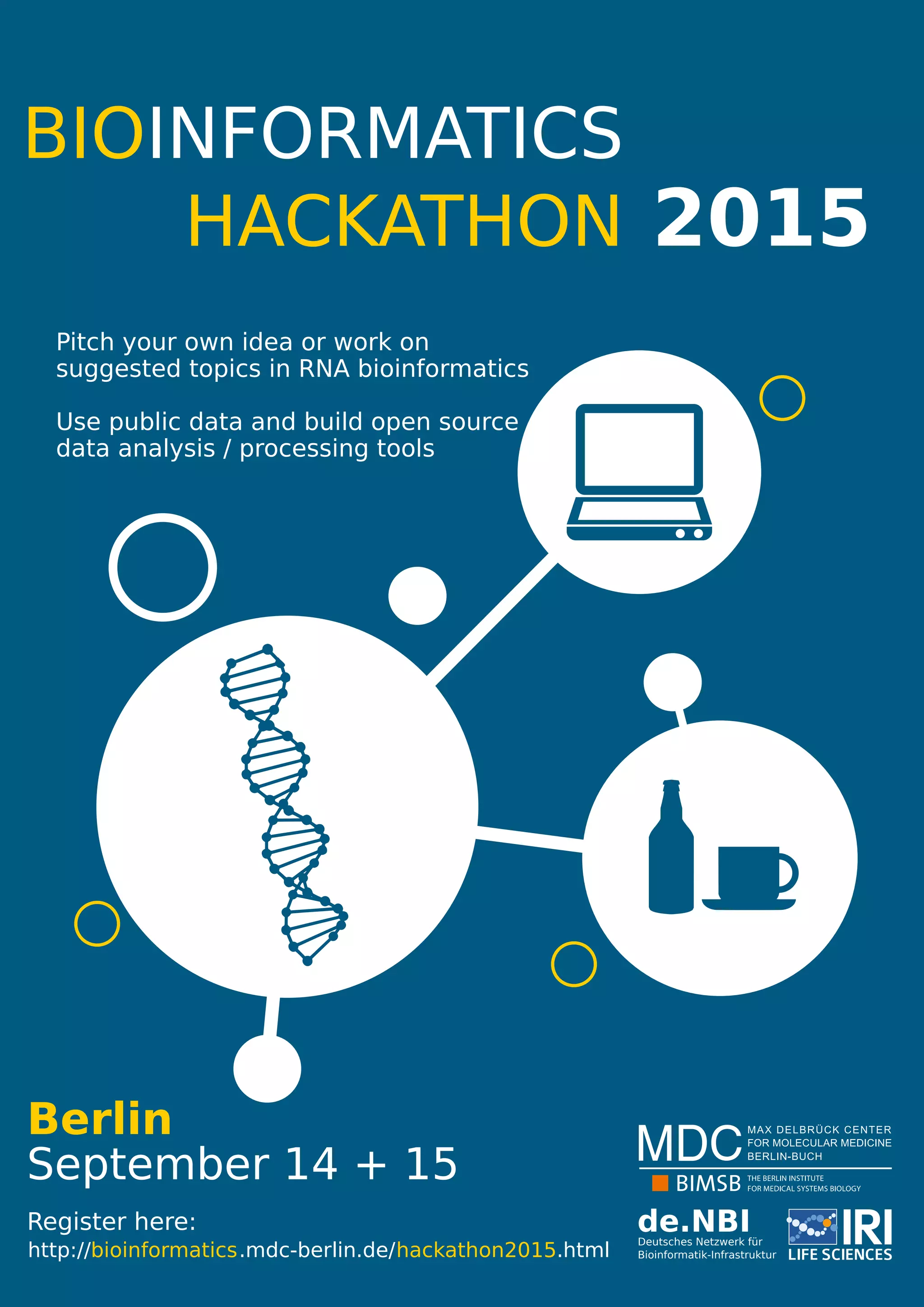 BIOINFORMATICS
HACKATHON 2015

Pitch your own idea or work on suggested topics in RNA bioinformatics

Use public data and build open source data analysis / processing tools

Berlin
September 14 + 15

Register here:
http://bioinformatics.mdc-berlin.de/hackathon2015.html

MDC MAX DELBRÜCK CENTER FOR MOLECULAR MEDICINE BERLIN-BUCH
BIMSB THE BERLIN INSTITUTE FOR MEDICAL SYSTEMS BIOLOGY

de.NBI
Deutsches Netzwerk für Bioinformatik-Infrastruktur

IRI
LIFE SCIENCES